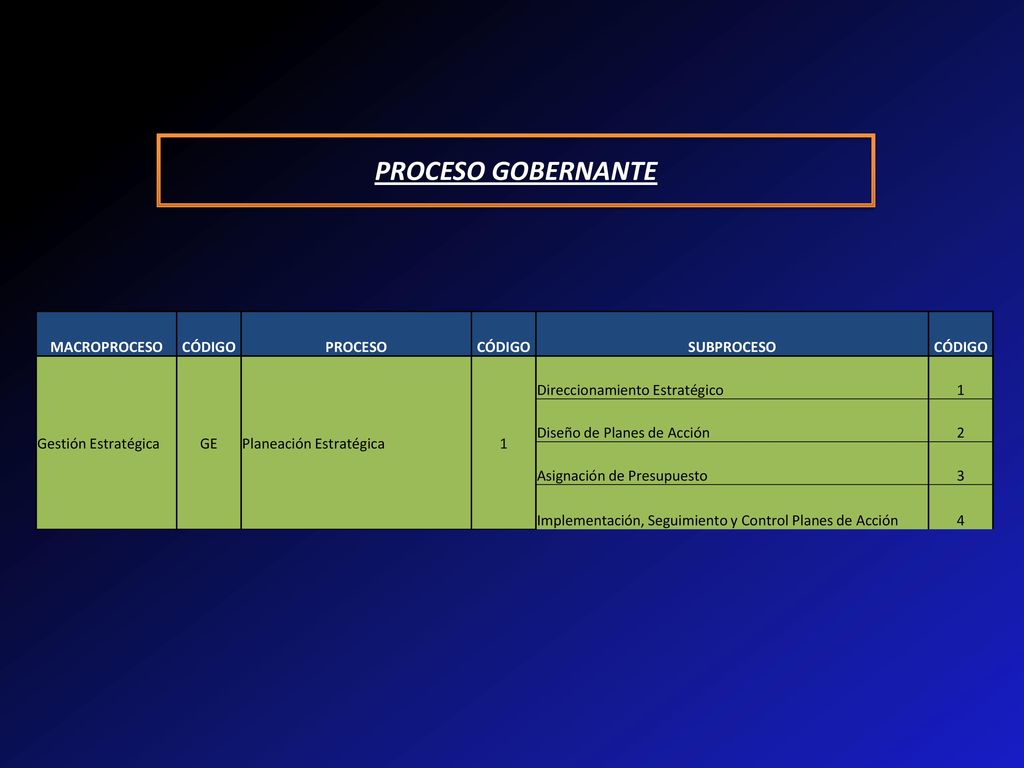 PROCESO GOBERNANTE

| MACROPROCESO | CÓDIGO | PROCESO | CÓDIGO | SUBPROCESO | CÓDIGO |
|---|---|---|---|---|---|
| Gestión Estratégica | GE | Planeación Estratégica | 1 | Direccionamiento Estratégico | 1 |
| | | | | Diseño de Planes de Acción | 2 |
| | | | | Asignación de Presupuesto | 3 |
| | | | | Implementación, Seguimiento y Control Planes de Acción | 4 |